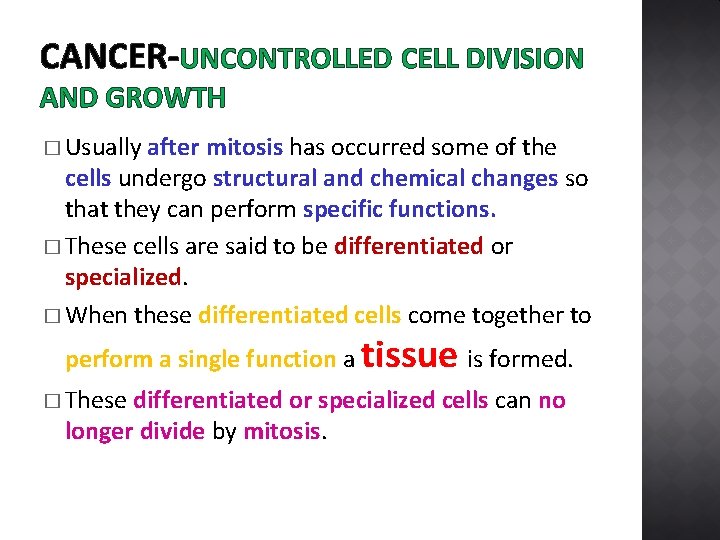 CANCER-UNCONTROLLED CELL DIVISION AND GROWTH

□ Usually after mitosis has occurred some of the cells undergo structural and chemical changes so that they can perform specific functions.

□ These cells are said to be differentiated or specialized.

□ When these differentiated cells come together to perform a single function a tissue is formed.

□ These differentiated or specialized cells can no longer divide by mitosis.